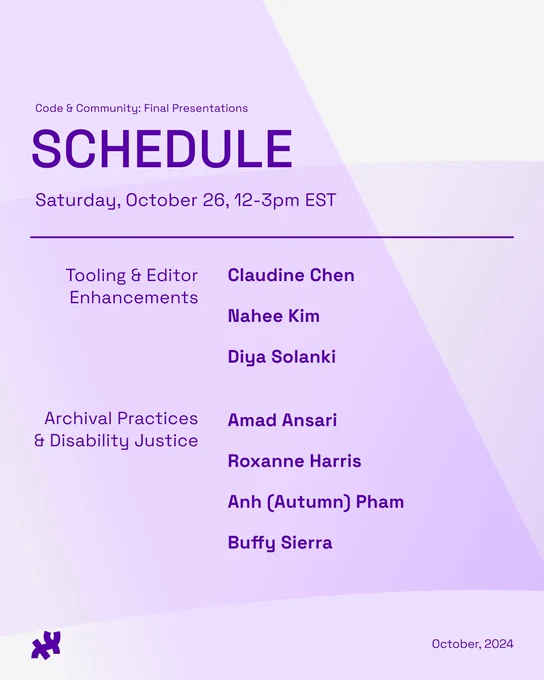 Code & Community: Final Presentations

SCHEDULE

Saturday, October 26, 12-3pm EST

Tooling & Editor Enhancements

Claudine Chen

Nahee Kim

Diya Solanki

Archival Practices & Disability Justice

Amad Ansari

Roxanne Harris

Anh (Autumn) Pham

Buffy Sierra

October, 2024